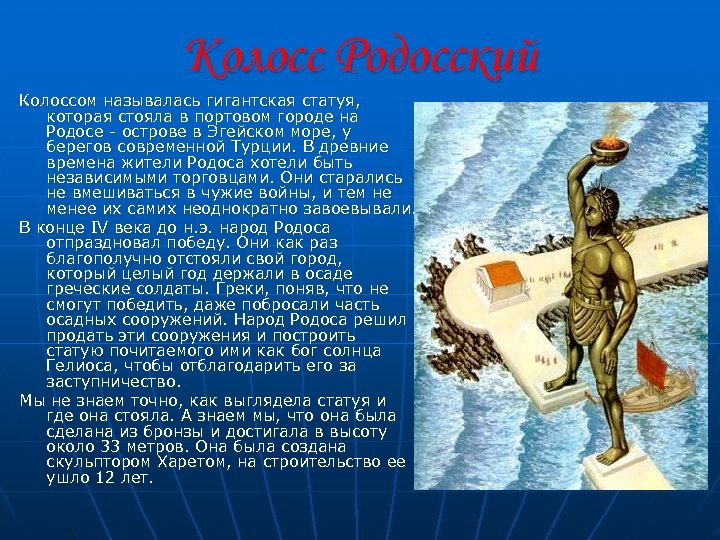 Колосс Родосский

Колоссом называлась гигантская статуя, которая стояла в портовом городе на Родосе - острове в Эгейском море, у берегов современной Турции. В древние времена жители Родоса хотели быть независимыми торговцами. Они старались не вмешиваться в чужие войны, и тем не менее их самих неоднократно завоевывали.

В конце IV века до н.э. народ Родоса отпраздновал победу. Они как раз благополучно отстояли свой город, который целый год держали в осаде греческие солдаты. Греки, поняв, что не смогут победить, даже побросали часть осадных сооружений. Народ Родоса решил продать эти сооружения и построить статую почитаемого ими как бог солнца Гелиоса, чтобы отблагодарить его за заступничество.

Мы не знаем точно, как выглядела статуя и где она стояла. А знаем мы, что она была сделана из бронзы и достигала в высоту около 33 метров. Она была создана скульптором Харетом, на строительство ее ушло 12 лет.